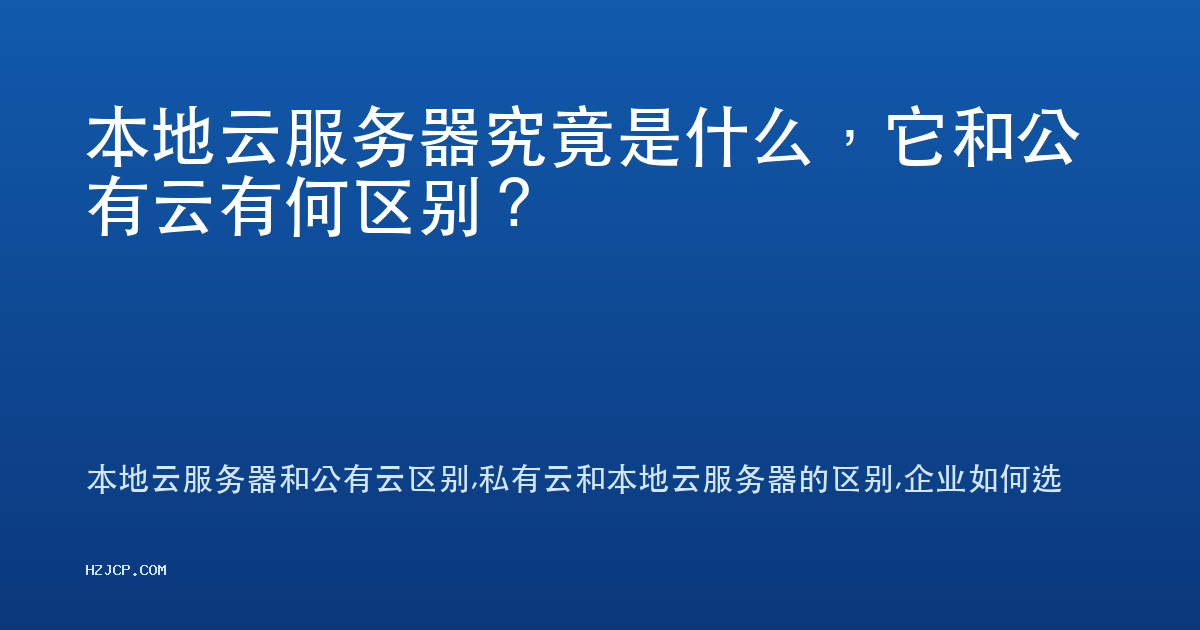 本地云服务器究竟是什么，它和公有云有何区别？

本地云服务器和公有云区别,私有云和本地云服务器的区别,企业如何选

HZJCP.COM